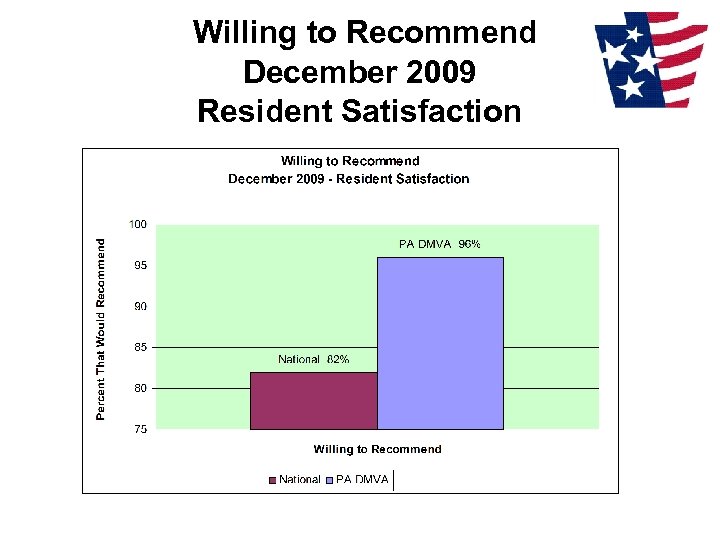 Willing to Recommend
December 2009
Resident Satisfaction

Willing to Recommend
December 2009 - Resident Satisfaction

Percent That Would Recommend

100
95
90
85
80
75

PA DMVA 96%
National 82%

Willing to Recommend

National PA DMVA